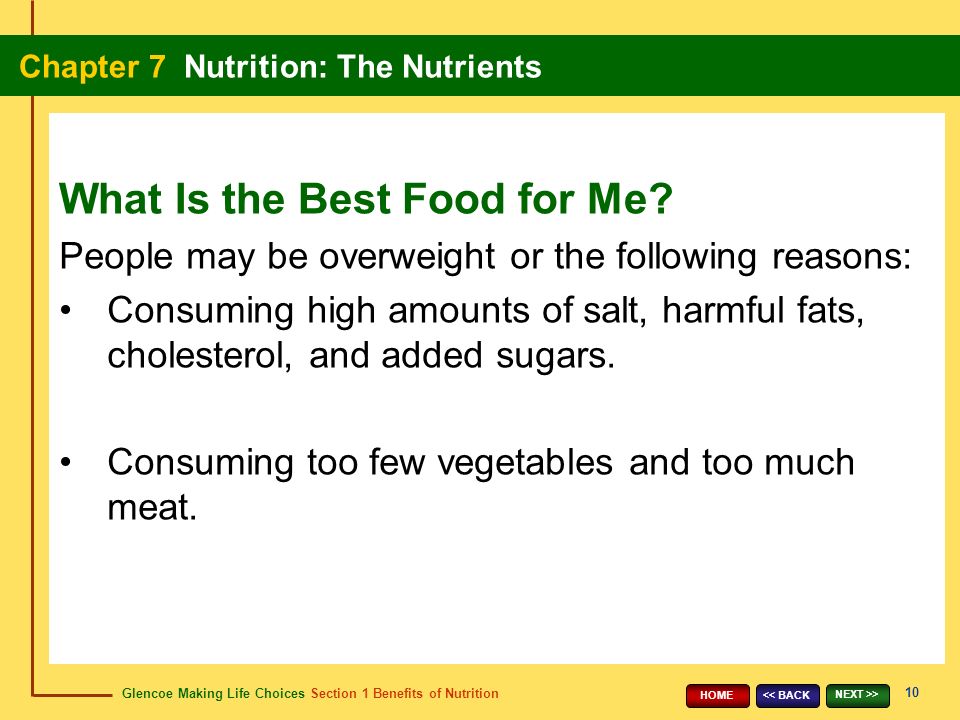 Chapter 7 Nutrition: The Nutrients

What Is the Best Food for Me?

People may be overweight or the following reasons:

• Consuming high amounts of salt, harmful fats, cholesterol, and added sugars.

• Consuming too few vegetables and too much meat.

Glencoe Making Life Choices Section 1 Benefits of Nutrition

HOME << BACK NEXT >> 10